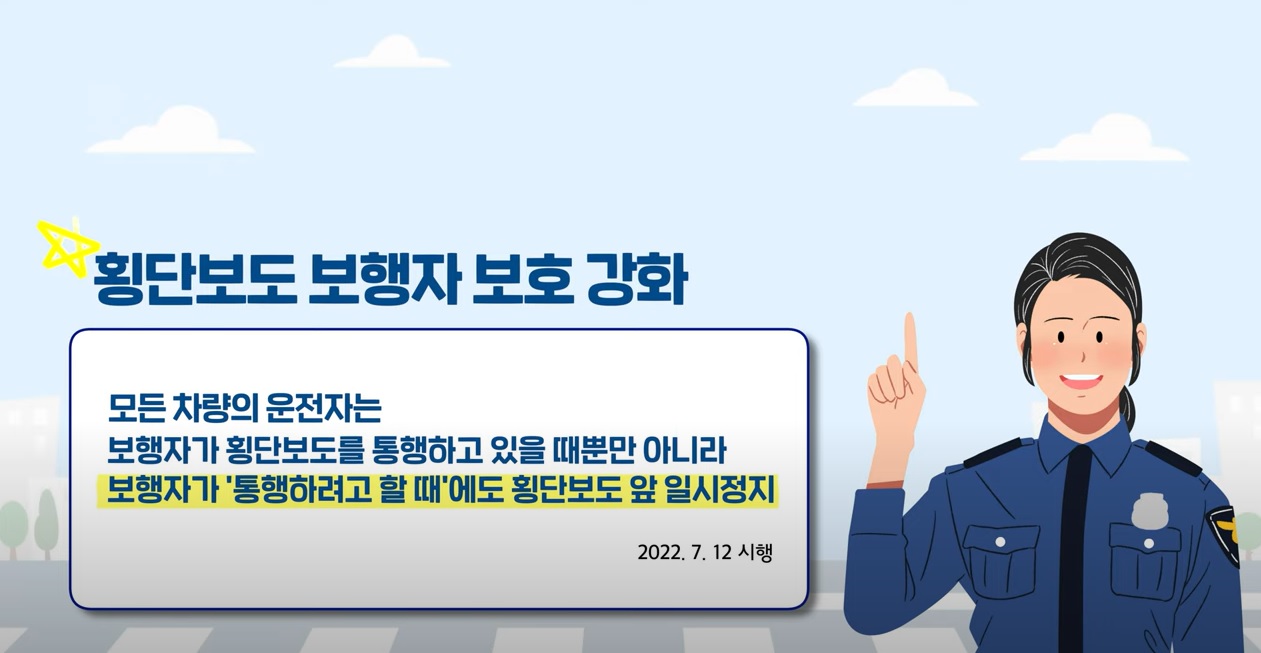 횡단보도 보행자 보호 강화

모든 차량의 운전자는
보행자가 횡단보도를 통행하고 있을 때뿐만 아니라
보행자가 '통행하려고 할 때'에도 횡단보도 앞 일시정지

2022. 7. 12 시행